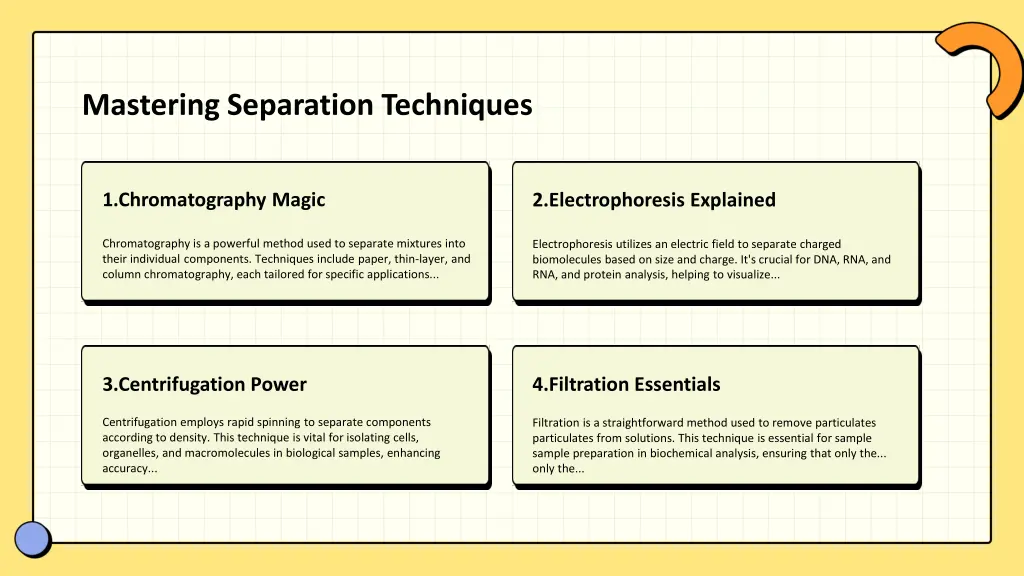 Mastering Separation Techniques

1.Chromatography Magic

Chromatography is a powerful method used to separate mixtures into their individual components. Techniques include paper, thin-layer, and column chromatography, each tailored for specific applications...

2.Electrophoresis Explained

Electrophoresis utilizes an electric field to separate charged biomolecules based on size and charge. It's crucial for DNA, RNA, and RNA, and protein analysis, helping to visualize...

3.Centrifugation Power

Centrifugation employs rapid spinning to separate components according to density. This technique is vital for isolating cells, organelles, and macromolecules in biological samples, enhancing accuracy...

4.Filtration Essentials

Filtration is a straightforward method used to remove particulates particulates from solutions. This technique is essential for sample sample preparation in biochemical analysis, ensuring that only the... only the...